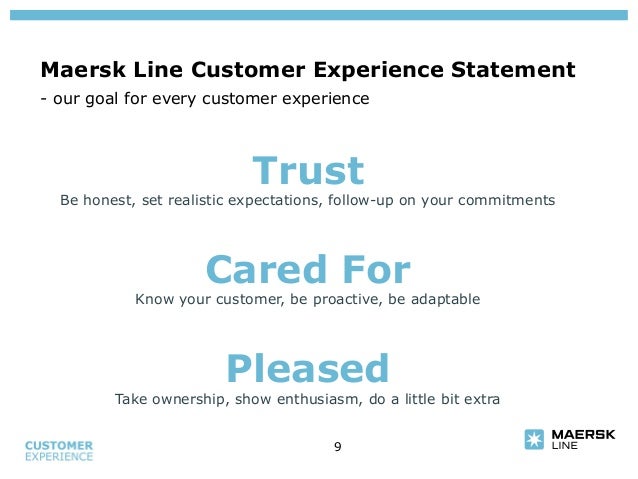 Maersk Line Customer Experience Statement
- our goal for every customer experience

Trust
Be honest, set realistic expectations, follow-up on your commitments

Cared For
Know your customer, be proactive, be adaptable

Pleased
Take ownership, show enthusiasm, do a little bit extra

CUSTOMER
EXPERIENCE

9

MAERSK
LINE